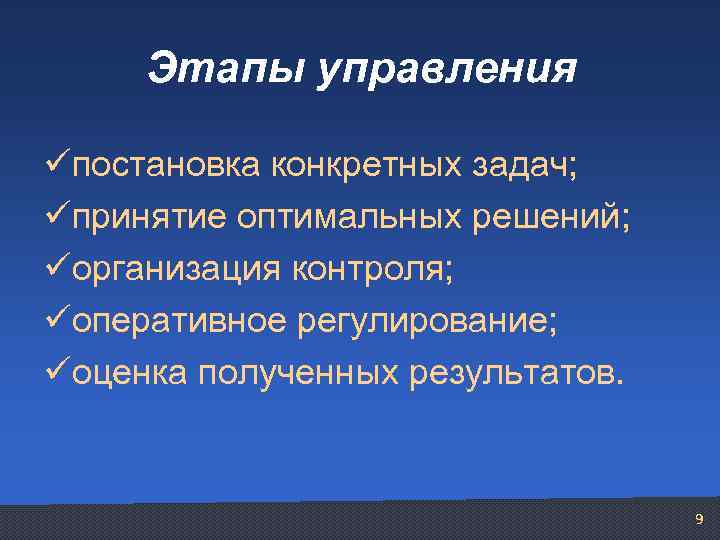 Этапы управления

✓постановка конкретных задач;
✓принятие оптимальных решений;
✓организация контроля;
✓оперативное регулирование;
✓оценка полученных результатов.

9